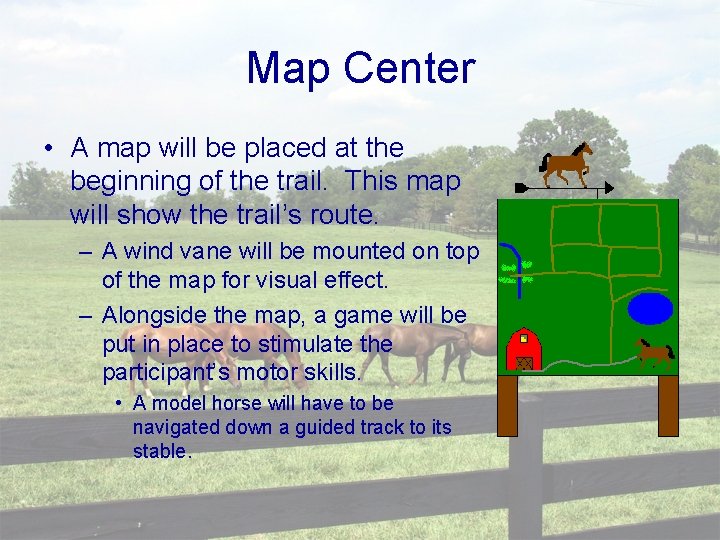 Map Center

• A map will be placed at the beginning of the trail. This map will show the trail's route.

– A wind vane will be mounted on top of the map for visual effect.

– Alongside the map, a game will be put in place to stimulate the participant's motor skills.

• A model horse will have to be navigated down a guided track to its stable.